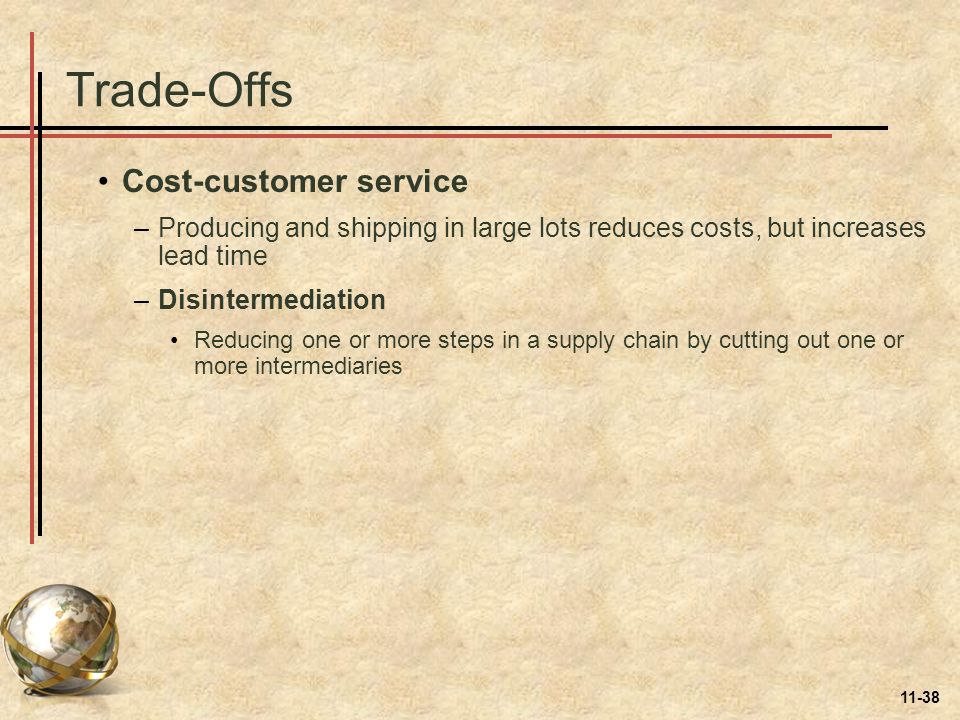 Trade-Offs

• Cost-customer service

– Producing and shipping in large lots reduces costs, but increases lead time

– Disintermediation

• Reducing one or more steps in a supply chain by cutting out one or more intermediaries

11-38